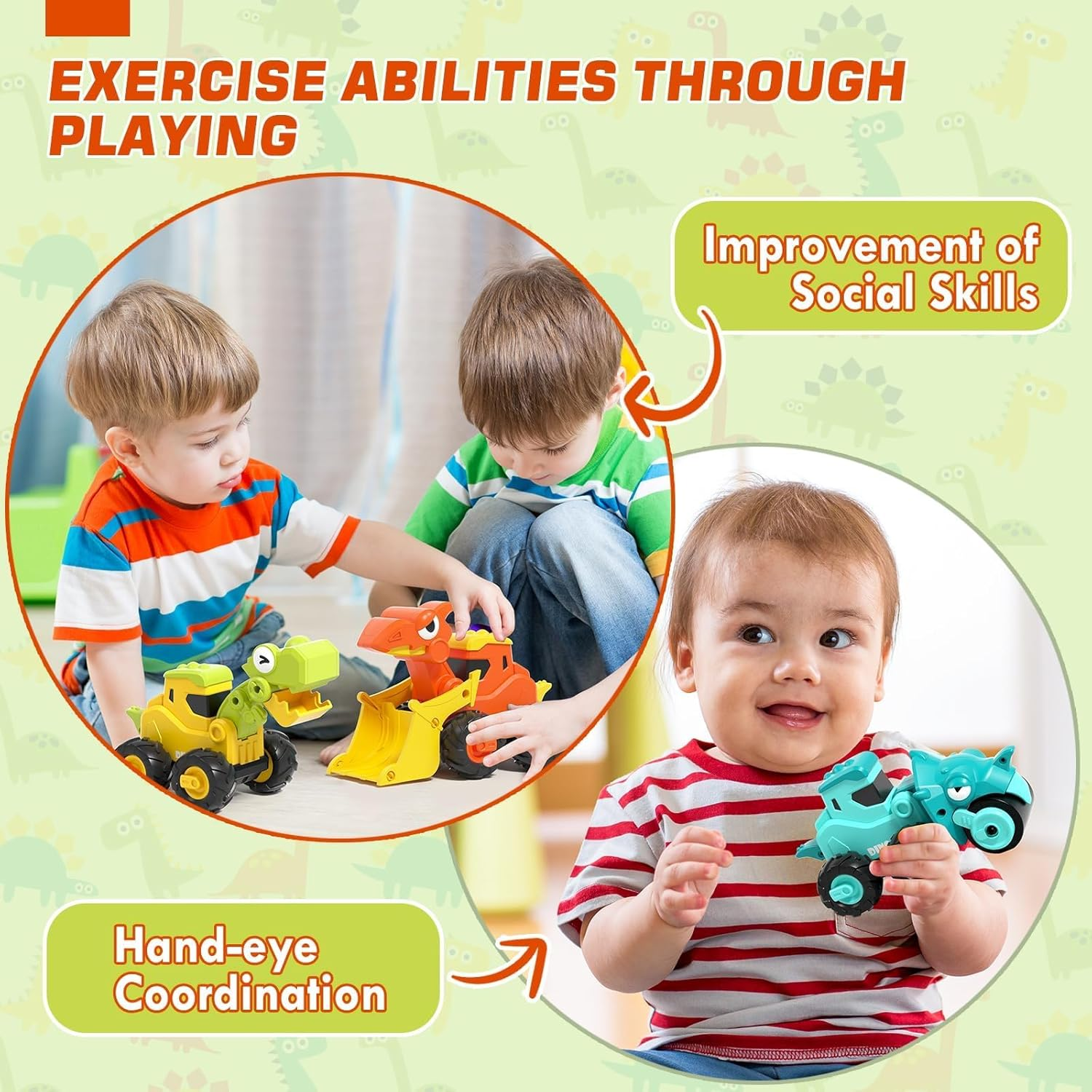 EXERCISE ABILITIES THROUGH PLAYING

Improvement of Social Skills

Hand-eye Coordination